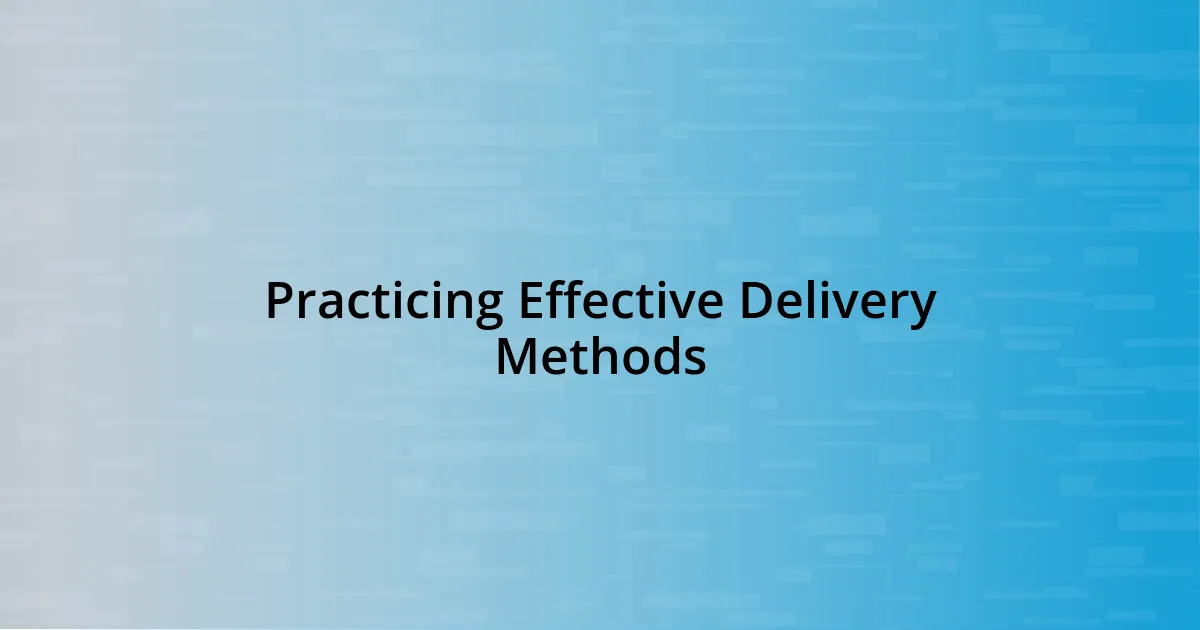 Practicing Effective Delivery Methods